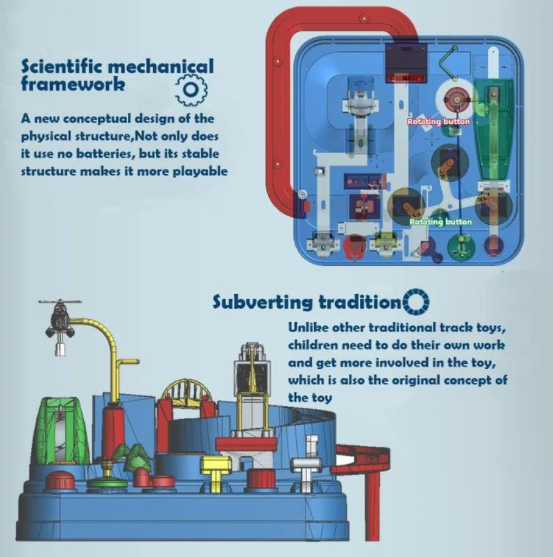 Scientific mechanical framework

A new conceptual design of the physical structure,Not only does it use no batteries, but its stable structure makes it more playable

Rotating button

Rotating button

Subverting tradition

Unlike other traditional track toys, children need to do their own work and get more involved in the toy, which is also the original concept of the toy